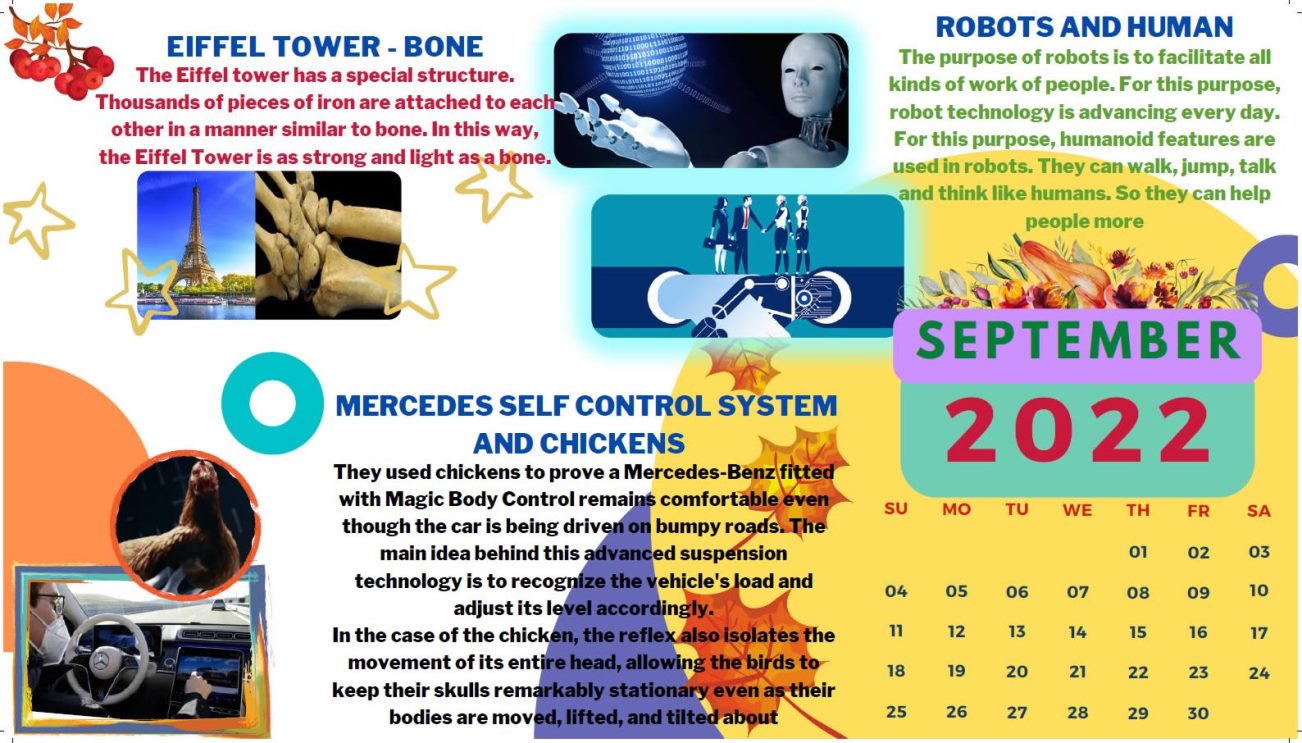 EIFFEL TOWER - BONE

The Eiffel tower has a special structure. Thousands of pieces of iron are attached to each other in a manner similar to bone. In this way, the Eiffel Tower is as strong and light as a bone.

ROBOTS AND HUMAN

The purpose of robots is to facilitate all kinds of work of people. For this purpose, robot technology is advancing every day. For this purpose, humanoid features are used in robots. They can walk, jump, talk and think like humans. So they can help people more

MERCEDES SELF CONTROL SYSTEM AND CHICKENS

They used chickens to prove a Mercedes-Benz fitted with Magic Body Control remains comfortable even though the car is being driven on bumpy roads. The main idea behind this advanced suspension technology is to recognize the vehicle's load and adjust its level accordingly.
In the case of the chicken, the reflex also isolates the movement of its entire head, allowing the birds to keep their skulls remarkably stationary even as their bodies are moved, lifted, and tilted about

SEPTEMBER
2022

| SU | MO | TU | WE | TH | FR | SA |
|---|---|---|---|---|---|---|
| | | | | 01 | 02 | 03 |
| 04 | 05 | 06 | 07 | 08 | 09 | 10 |
| 11 | 12 | 13 | 14 | 15 | 16 | 17 |
| 18 | 19 | 20 | 21 | 22 | 23 | 24 |
| 25 | 26 | 27 | 28 | 29 | 30 | |